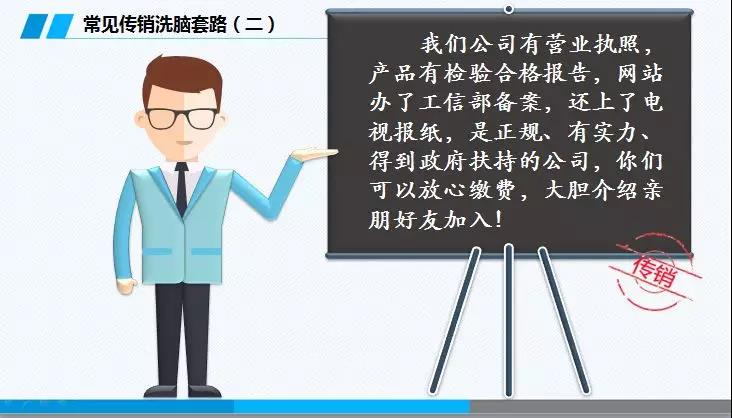 常见传销洗脑套路（二）

我们公司有营业执照，产品有检验合格报告，网站办了工信部备案，还上了电视报纸，是正规、有实力、得到政府扶持的公司，你们可以放心缴费，大胆介绍亲朋好友加入！

传销